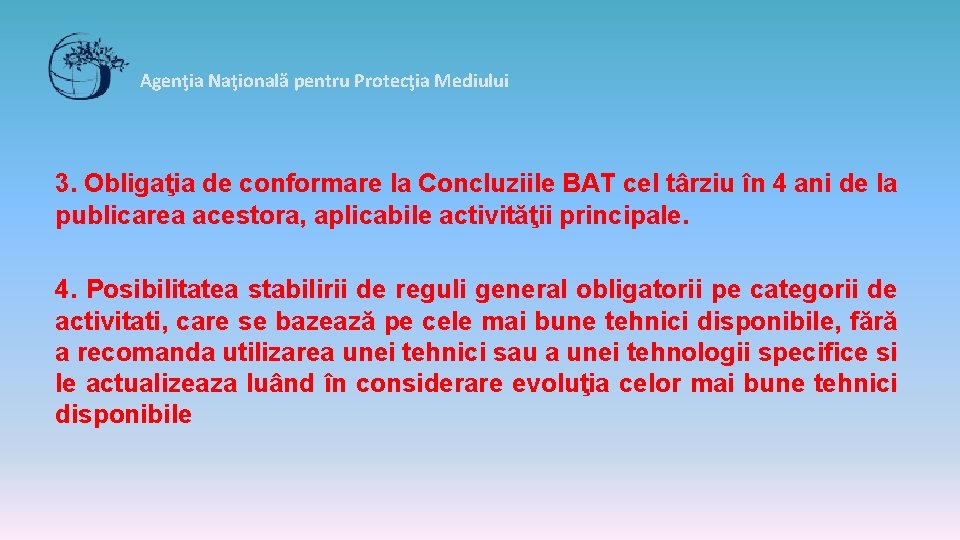 Agenţia Naţională pentru Protecţia Mediului

3. Obligaţia de conformare la Concluziile BAT cel târziu în 4 ani de la publicarea acestora, aplicabile activităţii principale.

4. Posibilitatea stabilirii de reguli general obligatorii pe categorii de activitati, care se bazează pe cele mai bune tehnici disponibile, fără a recomanda utilizarea unei tehnici sau a unei tehnologii specifice si le actualizeaza luând în considerare evoluţia celor mai bune tehnici disponibile